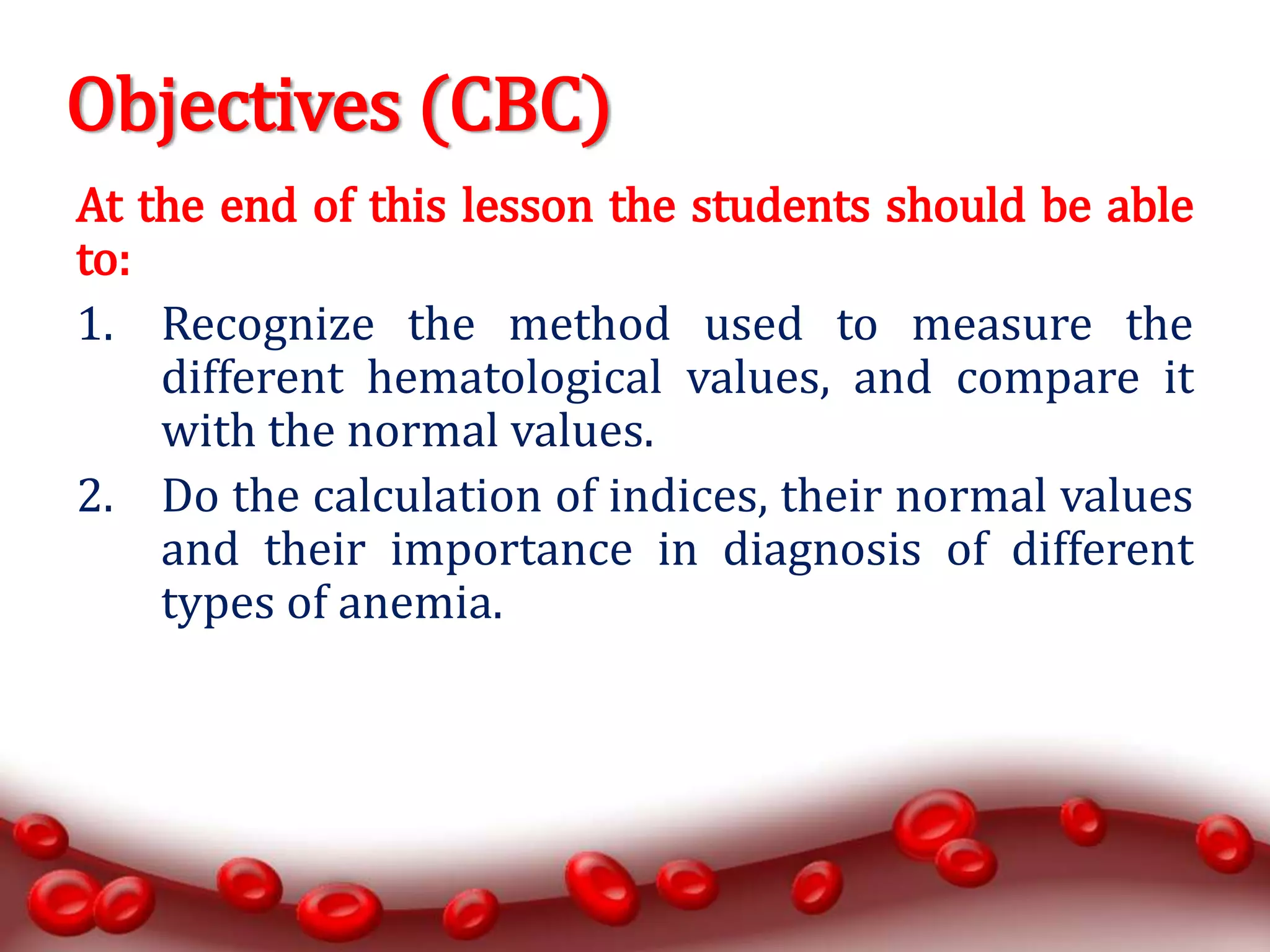 Objectives (CBC)

At the end of this lesson the students should be able to:

1. Recognize the method used to measure the different hematological values, and compare it with the normal values.

2. Do the calculation of indices, their normal values and their importance in diagnosis of different types of anemia.